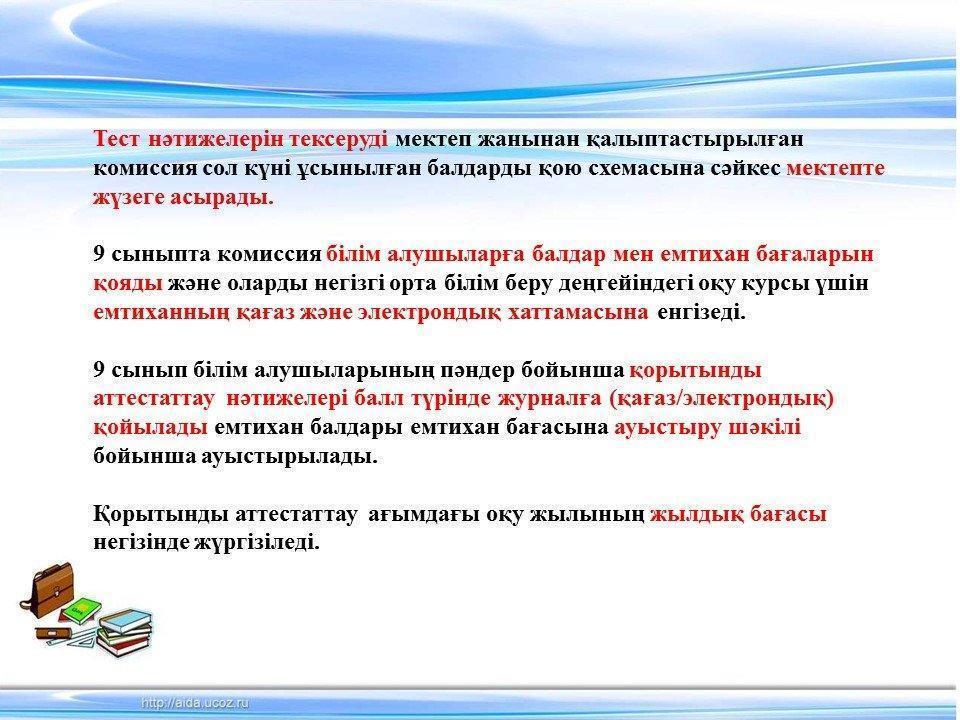 Тест нәтижелерін тексеруді мектеп жанынан қалыптастырылған комиссия сол күні ұсынылған балдарды қою схемасына сәйкес мектепте жүзеге асырады.

9 сыныпта комиссия білім алушыларға балдар мен емтихан бағаларын қояды және оларды негізгі орта білім беру деңгейіндегі оқу курсы үшін емтиханның қағаз және электрондық хаттамасына енгізеді.

9 сынып білім алушыларының пәндер бойынша қорытынды аттестаттау нәтижелері балл түрінде журналға (қағаз/электрондық) қойылады емтихан балдары емтихан бағасына ауыстыру шәкілі бойынша ауыстырылады.

Қорытынды аттестаттау ағымдағы оқу жылының жылдық бағасы негізінде жүргізіледі.

http://aida.ucoz.ru